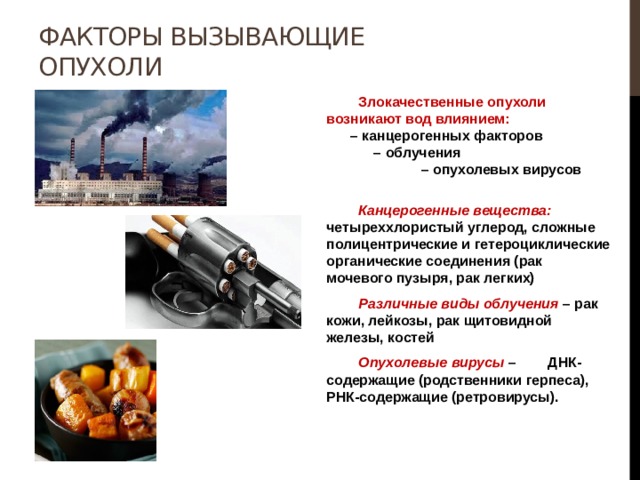 ФАКТОРЫ ВЫЗЫВАЮЩИЕ ОПУХОЛИ

Злокачественные опухоли возникают вод влиянием:
– канцерогенных факторов
– облучения
– опухолевых вирусов

Канцерогенные вещества: четыреххлористый углерод, сложные полицентрические и гетероциклические органические соединения (рак мочевого пузыря, рак легких)

Различные виды облучения – рак кожи, лейкозы, рак щитовидной железы, костей

Опухолевые вирусы – ДНК-содержащие (родственники герпеса), РНК-содержащие (ретровирусы).